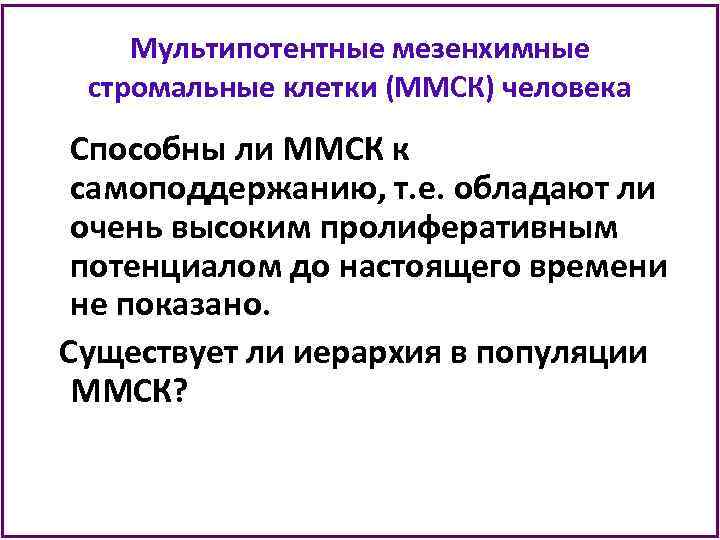 Мультипотентные мезенхимные стромальные клетки (ММСК) человека

Способны ли ММСК к самоподдержанию, т.е. обладают ли очень высоким пролиферативным потенциалом до настоящего времени не показано.

Существует ли иерархия в популяции ММСК?